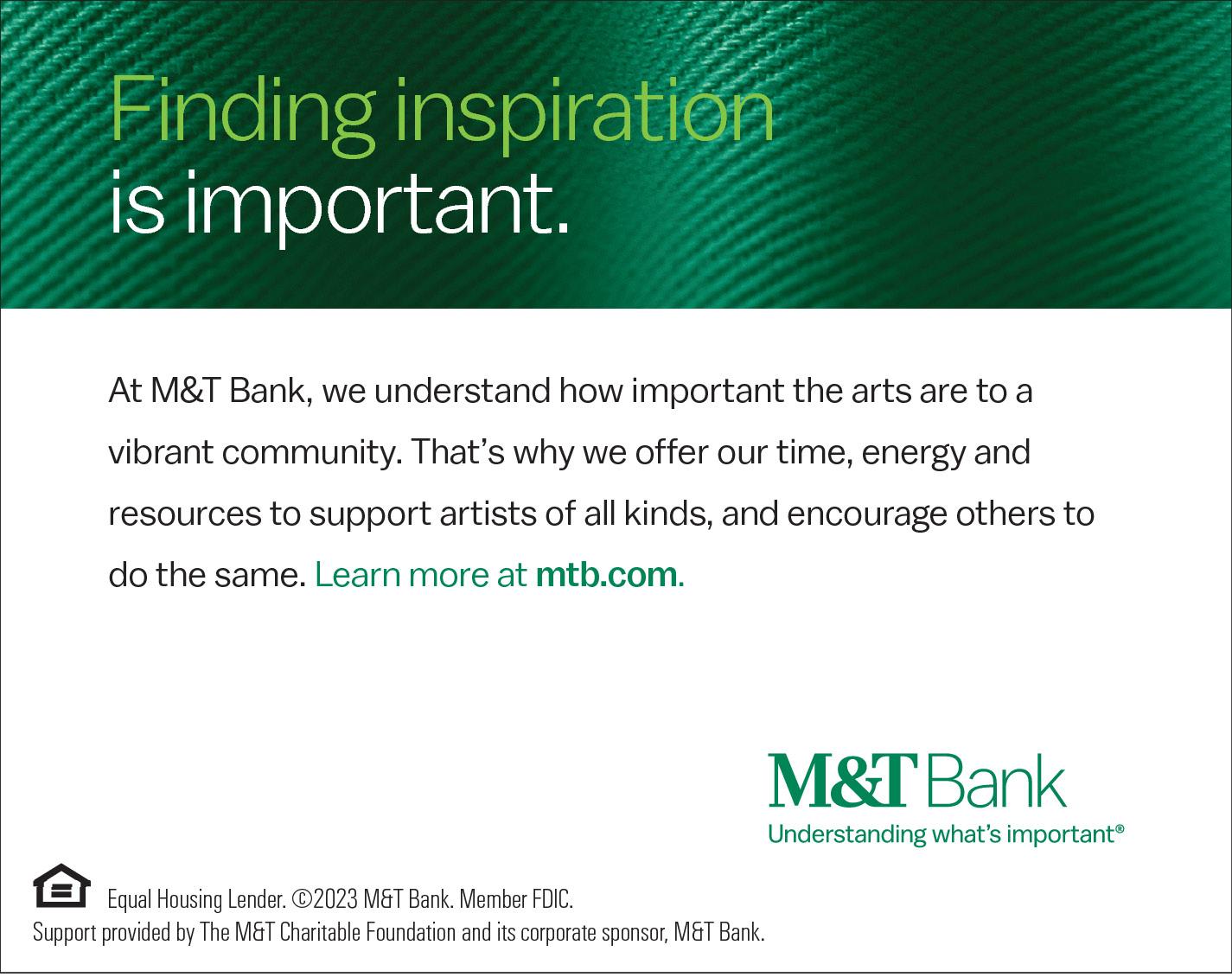 Finding inspiration is important.

At M&T Bank, we understand how important the arts are to a vibrant community. That's why we offer our time, energy and resources to support artists of all kinds, and encourage others to do the same. Learn more at mtb.com.

M&T Bank
Understanding what's important®

Equal Housing Lender. ©2023 M&T Bank. Member FDIC.
Support provided by The M&T Charitable Foundation and its corporate sponsor, M&T Bank.